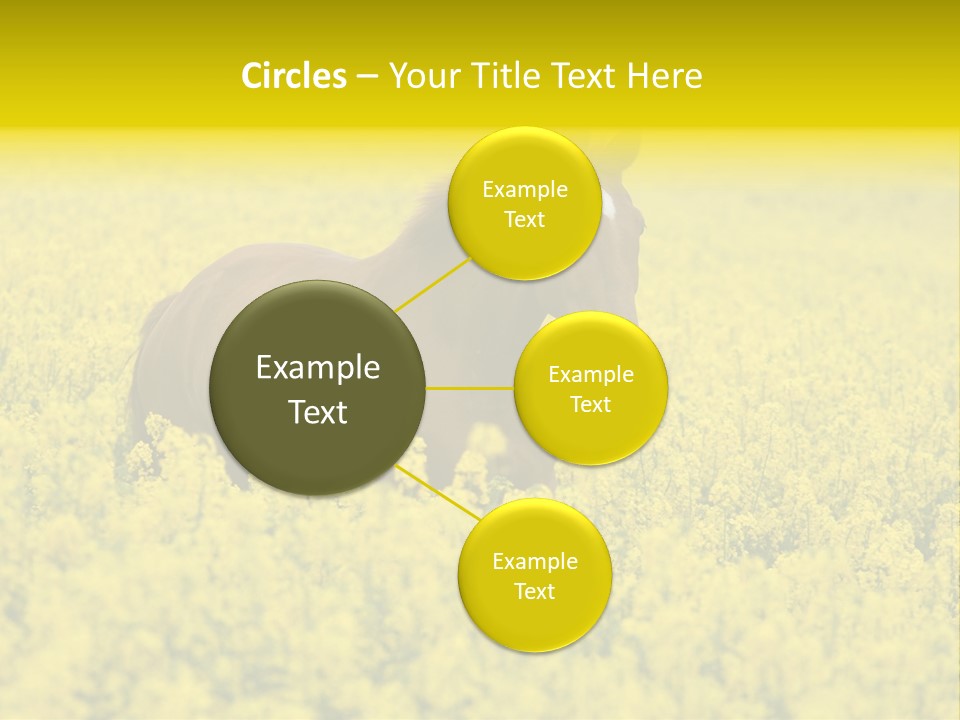 Circles – Your Title Text Here

Example Text

Example Text

Example Text

Example Text